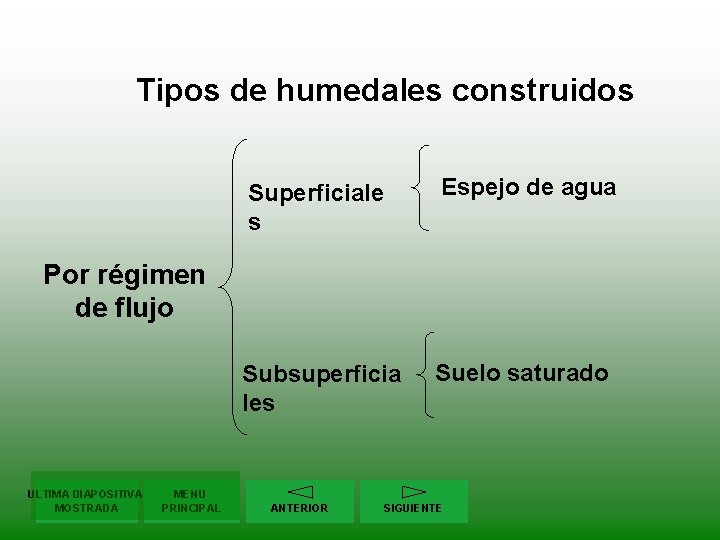 Tipos de humedales construidos

Por régimen de flujo

Superficiale s

Espejo de agua

Subsuperficia les

Suelo saturado

ULTIMA DIAPOSITIVA MOSTRADA

MENU PRINCIPAL

ANTERIOR

SIGUIENTE